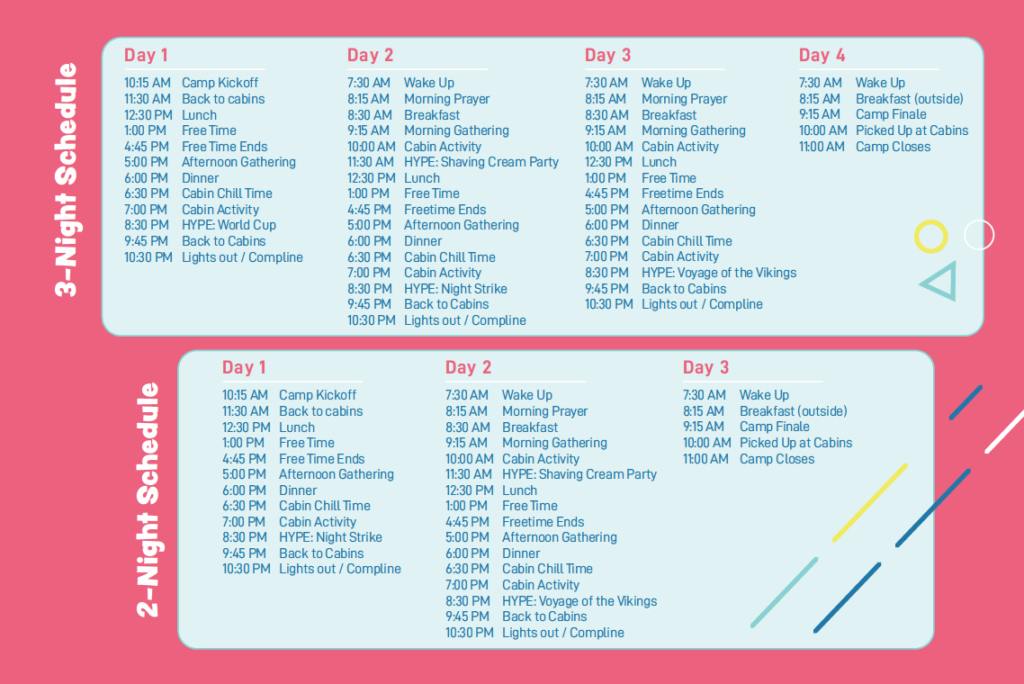 3-Night Schedule

Day 1
10:15 AM Camp Kickoff
11:30 AM Back to cabins
12:30 PM Lunch
1:00 PM Free Time
4:45 PM Free Time Ends
5:00 PM Afternoon Gathering
6:00 PM Dinner
6:30 PM Cabin Chill Time
7:00 PM Cabin Activity
8:30 PM HYPE: World Cup
9:45 PM Back to Cabins
10:30 PM Lights out / Compline

Day 2
7:30 AM Wake Up
8:15 AM Morning Prayer
8:30 AM Breakfast
9:15 AM Morning Gathering
10:00 AM Cabin Activity
11:30 AM HYPE: Shaving Cream Party
12:30 PM Lunch
1:00 PM Free Time
4:45 PM Freetime Ends
5:00 PM Afternoon Gathering
6:00 PM Dinner
6:30 PM Cabin Chill Time
7:00 PM Cabin Activity
8:30 PM HYPE: Night Strike
9:45 PM Back to Cabins
10:30 PM Lights out / Compline

Day 3
7:30 AM Wake Up
8:15 AM Morning Prayer
8:30 AM Breakfast
9:15 AM Morning Gathering
10:00 AM Cabin Activity
12:30 PM Lunch
1:00 PM Free Time
4:45 PM Freetime Ends
5:00 PM Afternoon Gathering
6:00 PM Dinner
6:30 PM Cabin Chill Time
7:00 PM Cabin Activity
8:30 PM HYPE: Voyage of the Vikings
9:45 PM Back to Cabins
10:30 PM Lights out / Compline

Day 4
7:30 AM Wake Up
8:15 AM Breakfast (outside)
9:15 AM Camp Finale
10:00 AM Picked Up at Cabins
11:00 AM Camp Closes

2-Night Schedule

Day 1
10:15 AM Camp Kickoff
11:30 AM Back to cabins
12:30 PM Lunch
1:00 PM Free Time
4:45 PM Free Time Ends
5:00 PM Afternoon Gathering
6:00 PM Dinner
6:30 PM Cabin Chill Time
7:00 PM Cabin Activity
8:30 PM HYPE: Night Strike
9:45 PM Back to Cabins
10:30 PM Lights out / Compline

Day 2
7:30 AM Wake Up
8:15 AM Morning Prayer
8:30 AM Breakfast
9:15 AM Morning Gathering
10:00 AM Cabin Activity
11:30 AM HYPE: Shaving Cream Party
12:30 PM Lunch
1:00 PM Free Time
4:45 PM Freetime Ends
5:00 PM Afternoon Gathering
6:00 PM Dinner
6:30 PM Cabin Chill Time
7:00 PM Cabin Activity
8:30 PM HYPE: Voyage of the Vikings
9:45 PM Back to Cabins
10:30 PM Lights out / Compline

Day 3
7:30 AM Wake Up
8:15 AM Breakfast (outside)
9:15 AM Camp Finale
10:00 AM Picked Up at Cabins
11:00 AM Camp Closes